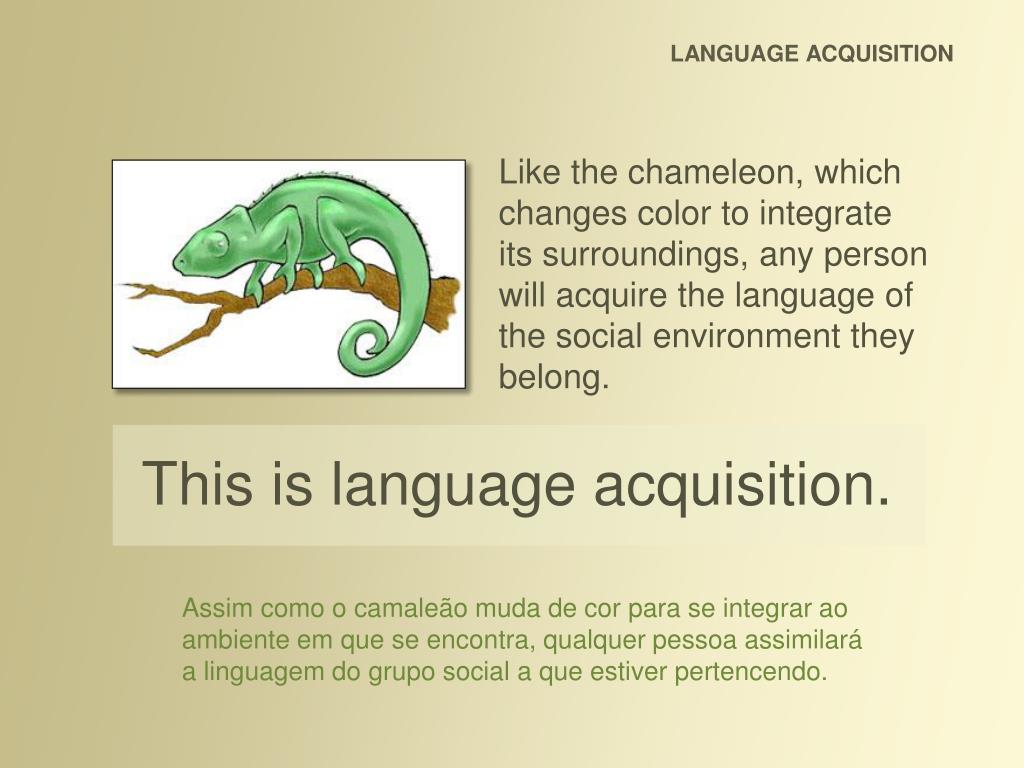 LANGUAGE ACQUISITION

Like the chameleon, which changes color to integrate its surroundings, any person will acquire the language of the social environment they belong.

This is language acquisition.

Assim como o camaleão muda de cor para se integrar ao ambiente em que se encontra, qualquer pessoa assimilará a linguagem do grupo social a que estiver pertencendo.